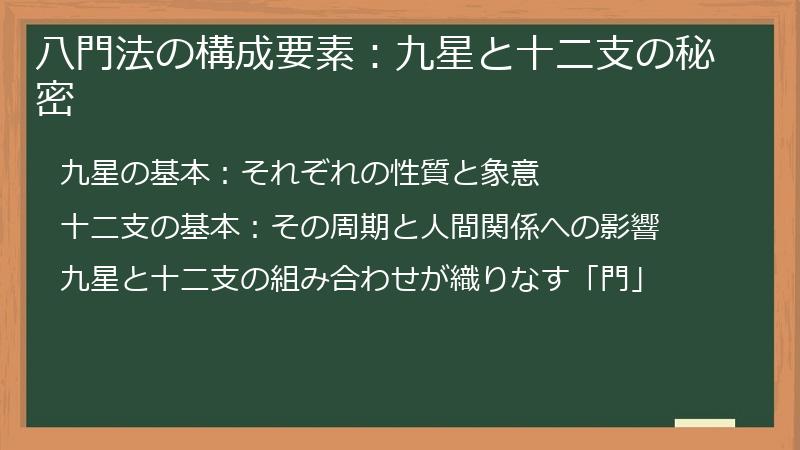 八門法の構成要素：九星と十二支の秘密

九星の基本：それぞれの性質と象意

十二支の基本：その周期と人間関係への影響

九星と十二支の組み合わせが織りなす「門」